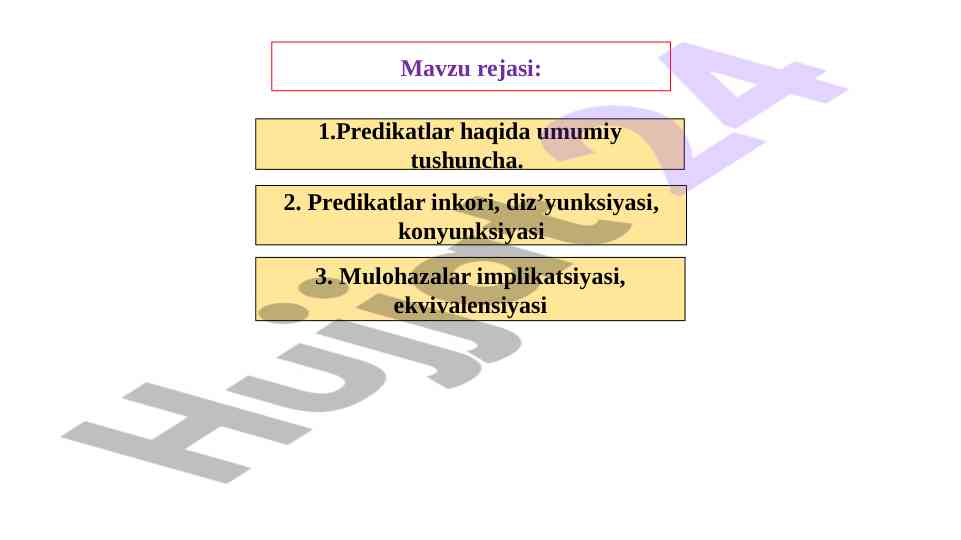 Mavzu rejasi:

1.Predikatlar haqida umumiy tushuncha.

2. Predikatlar inkori, diz’yunksiyasi, konyunksiyasi

3. Mulohazalar implikatsiyasi, ekvivalensiyasi

Hujjat24